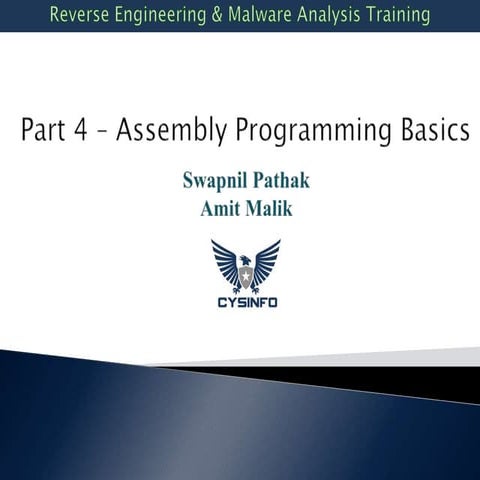 Reverse Engineering & Malware Analysis Training

Part 4 – Assembly Programming Basics

Swapnil Pathak
Amit Malik

CYSINFO